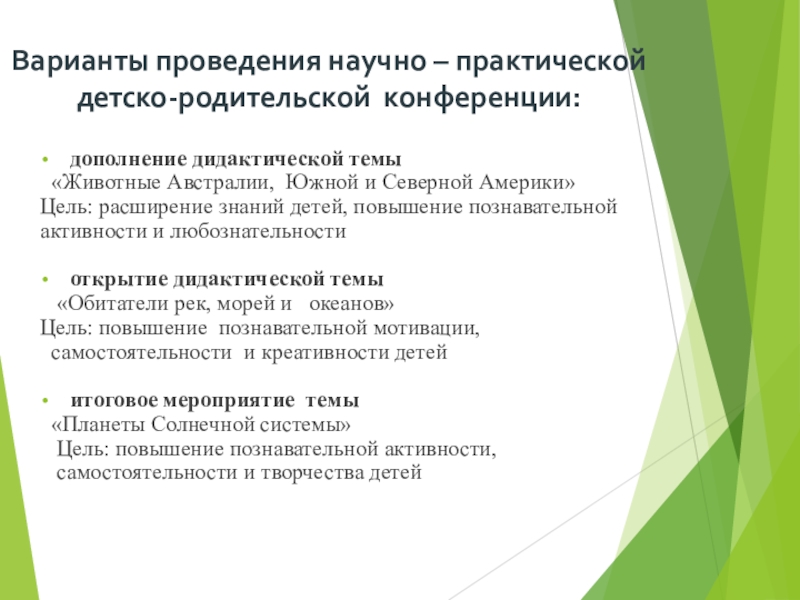 Варианты проведения научно – практической детско-родительской конференции:

• дополнение дидактической темы «Животные Австралии, Южной и Северной Америки»
Цель: расширение знаний детей, повышение познавательной активности и любознательности

• открытие дидактической темы «Обитатели рек, морей и океанов»
Цель: повышение познавательной мотивации, самостоятельности и креативности детей

• итоговое мероприятие темы «Планеты Солнечной системы»
Цель: повышение познавательной активности, самостоятельности и творчества детей